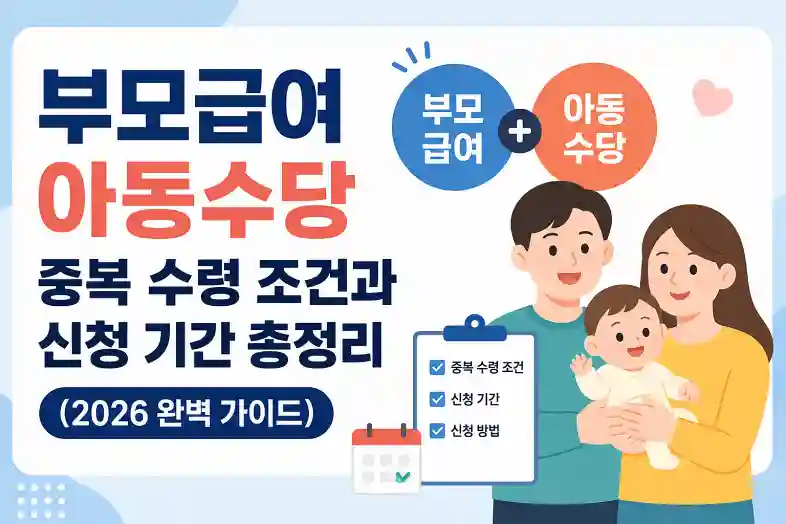 부모급여
아동수당
중복 수령 조건과
신청 기간 총정리
(2026 완벽 가이드)

부모
급여
+
아동
수당

중복 수령 조건
신청 기간
신청 방법